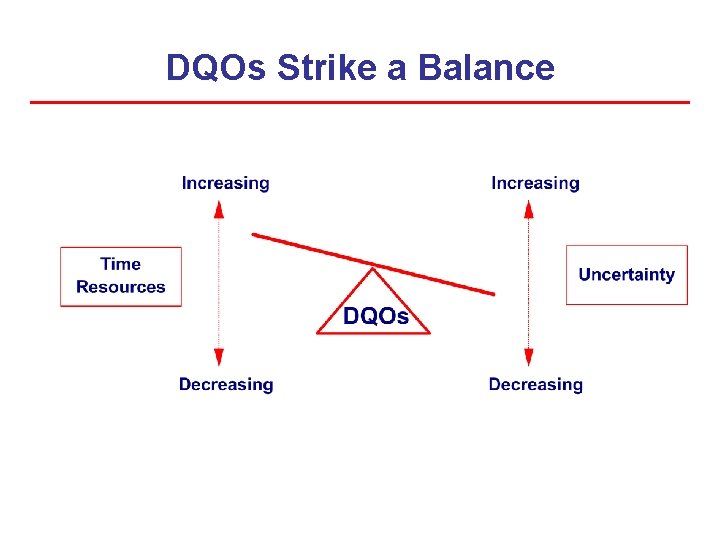 DQOs Strike a Balance

Increasing

Time
Resources

Decreasing

DQOs

Increasing

Uncertainty

Decreasing